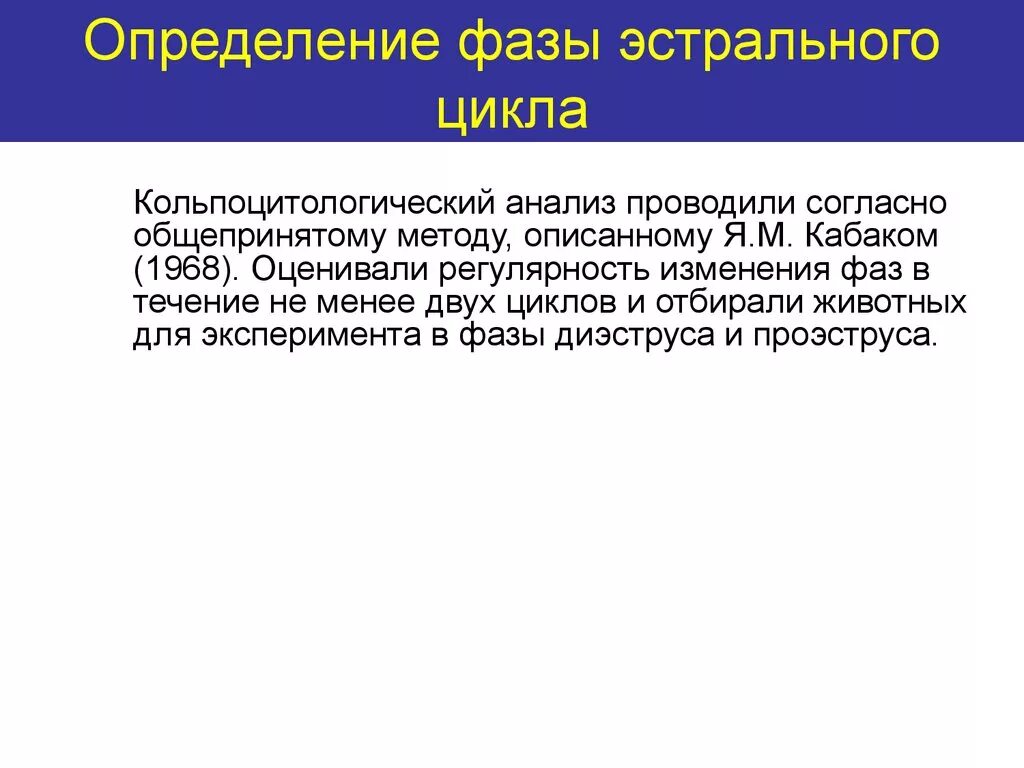 Определение фазы эстрального цикла

Кольпоцитологический анализ проводили согласно общепринятому методу, описанному Я.М. Кабаком (1968). Оценивали регулярность изменения фаз в течение не менее двух циклов и отбирали животных для эксперимента в фазы диэструса и проэструса.